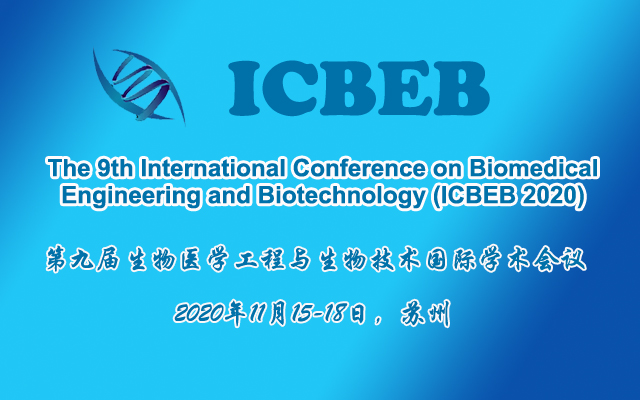 ICBEB

The 9th International Conference on Biomedical Engineering and Biotechnology (ICBEB 2020)

第九届生物医学工程与生物技术国际学术会议

2020年11月15-18日，苏州